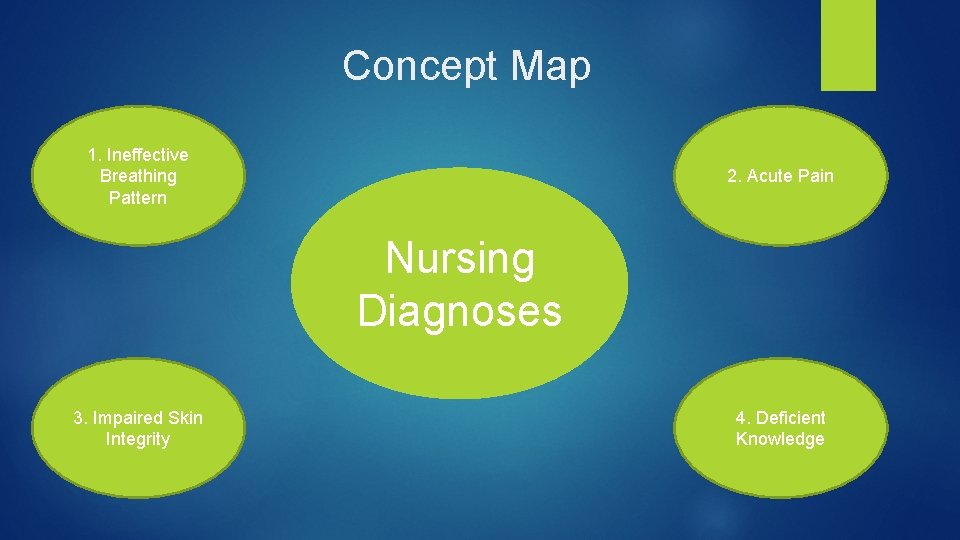 Concept Map

1. Ineffective Breathing Pattern

2. Acute Pain

Nursing Diagnoses

3. Impaired Skin Integrity

4. Deficient Knowledge